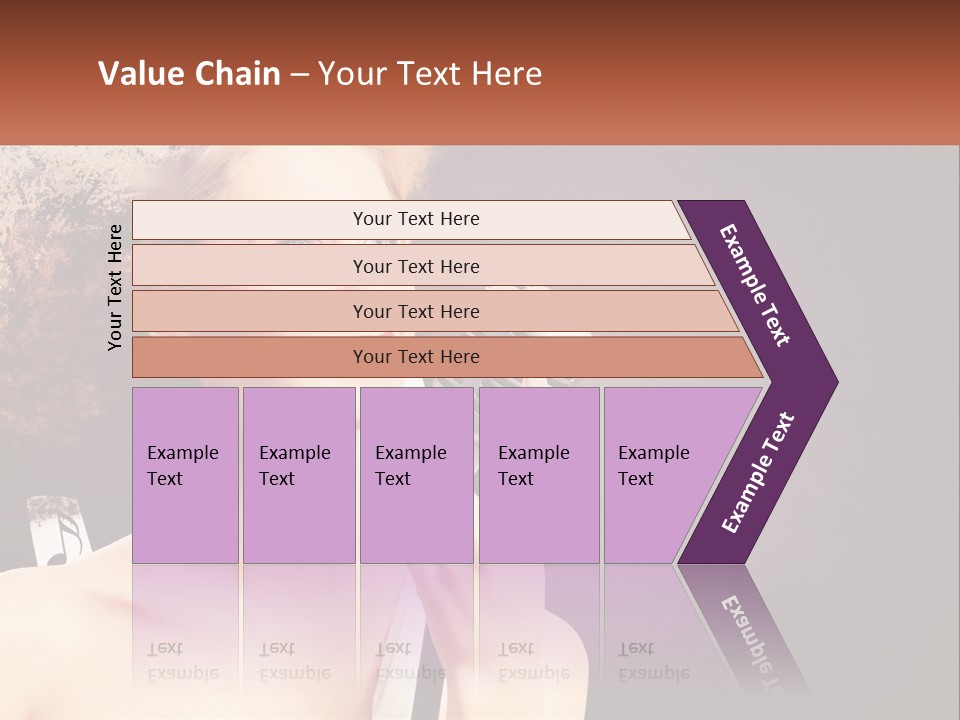 Value Chain – Your Text Here

Your Text Here

Your Text Here

Your Text Here

Your Text Here

Your Text Here

Example Text

Example Text

Example Text

Example Text

Example Text

Example Text

Example Text